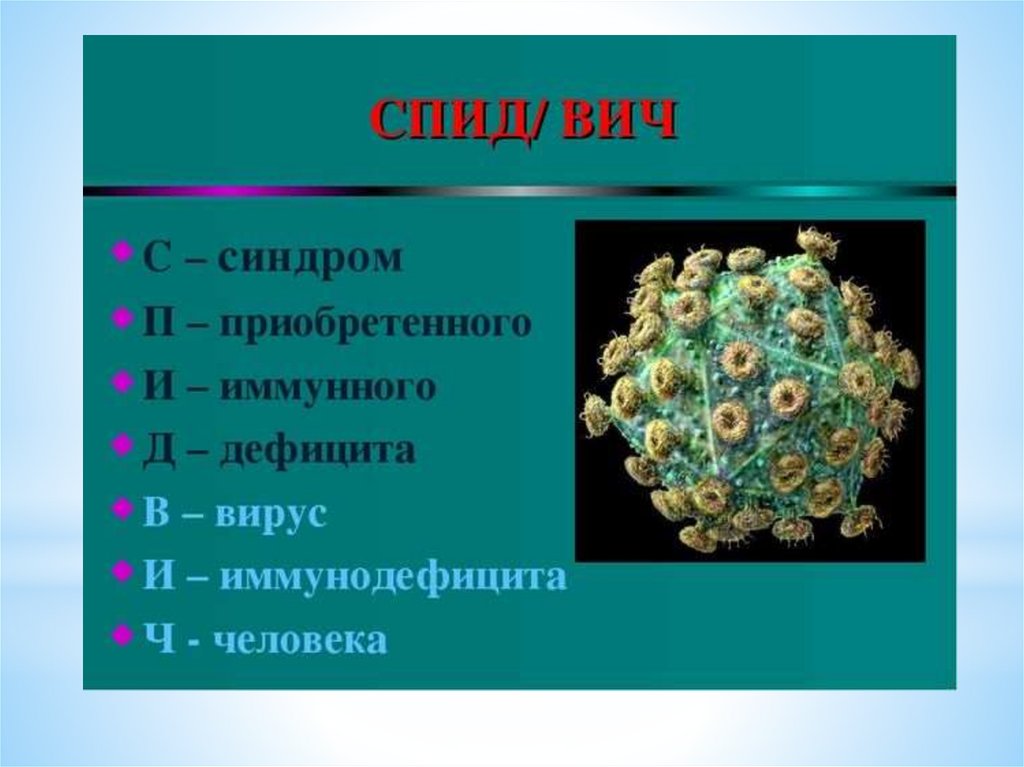 СПИД/ ВИЧ

С – синдром
П – приобретенного
И – иммунного
Д – дефицита
В – вирус
И – иммунодефицита
Ч - человека